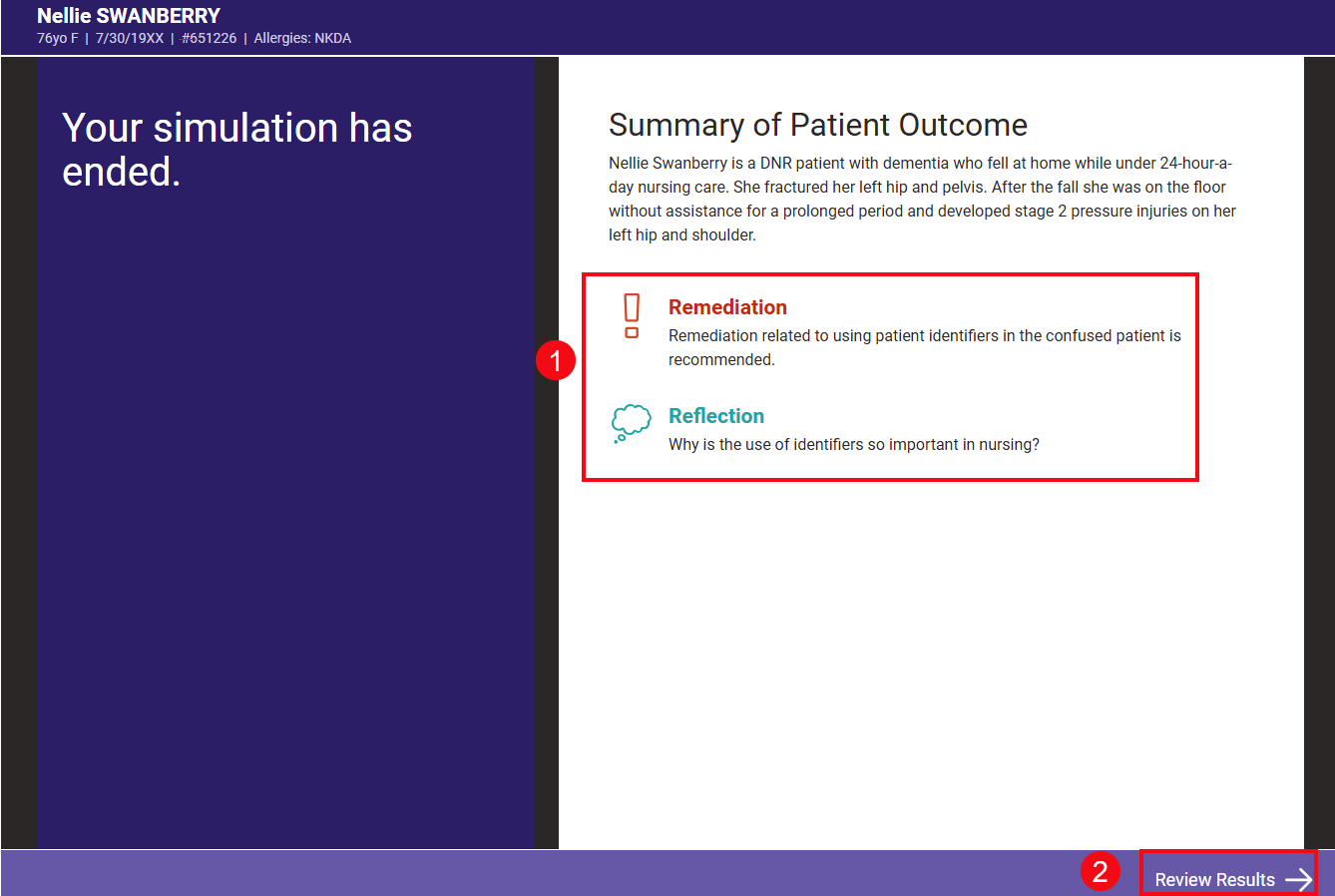 Nellie SWANBERRY
76yo F | 7/30/19XX | #651226 | Allergies: NKDA

Your simulation has ended.

Summary of Patient Outcome

Nellie Swanberry is a DNR patient with dementia who fell at home while under 24-hour-a-day nursing care. She fractured her left hip and pelvis. After the fall she was on the floor without assistance for a prolonged period and developed stage 2 pressure injuries on her left hip and shoulder.

1

Remediation
Remediation related to using patient identifiers in the confused patient is recommended.

Reflection
Why is the use of identifiers so important in nursing?

2

Review Results